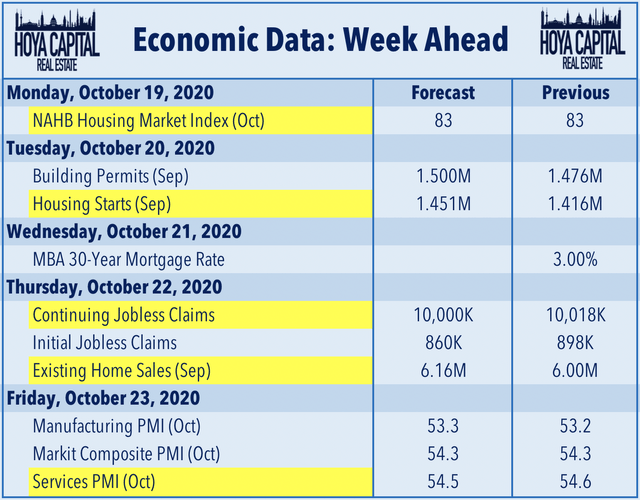 HOYA CAPITAL REAL ESTATE

Economic Data: Week Ahead

HOYA CAPITAL REAL ESTATE

| Monday, October 19, 2020 | Forecast | Previous |
|---|---|---|
| NAHB Housing Market Index (Oct) | 83 | 83 |
| Tuesday, October 20, 2020 | | |
| Building Permits (Sep) | 1.500M | 1.476M |
| Housing Starts (Sep) | 1.451M | 1.416M |
| Wednesday, October 21, 2020 | | |
| MBA 30-Year Mortgage Rate | | 3.00% |
| Thursday, October 22, 2020 | | |
| Continuing Jobless Claims | 10,000K | 10,018K |
| Initial Jobless Claims | 860K | 898K |
| Existing Home Sales (Sep) | 6.16M | 6.00M |
| Friday, October 23, 2020 | | |
| Manufacturing PMI (Oct) | 53.3 | 53.2 |
| Markit Composite PMI (Oct) | 54.3 | 54.3 |
| Services PMI (Oct) | 54.5 | 54.6 |